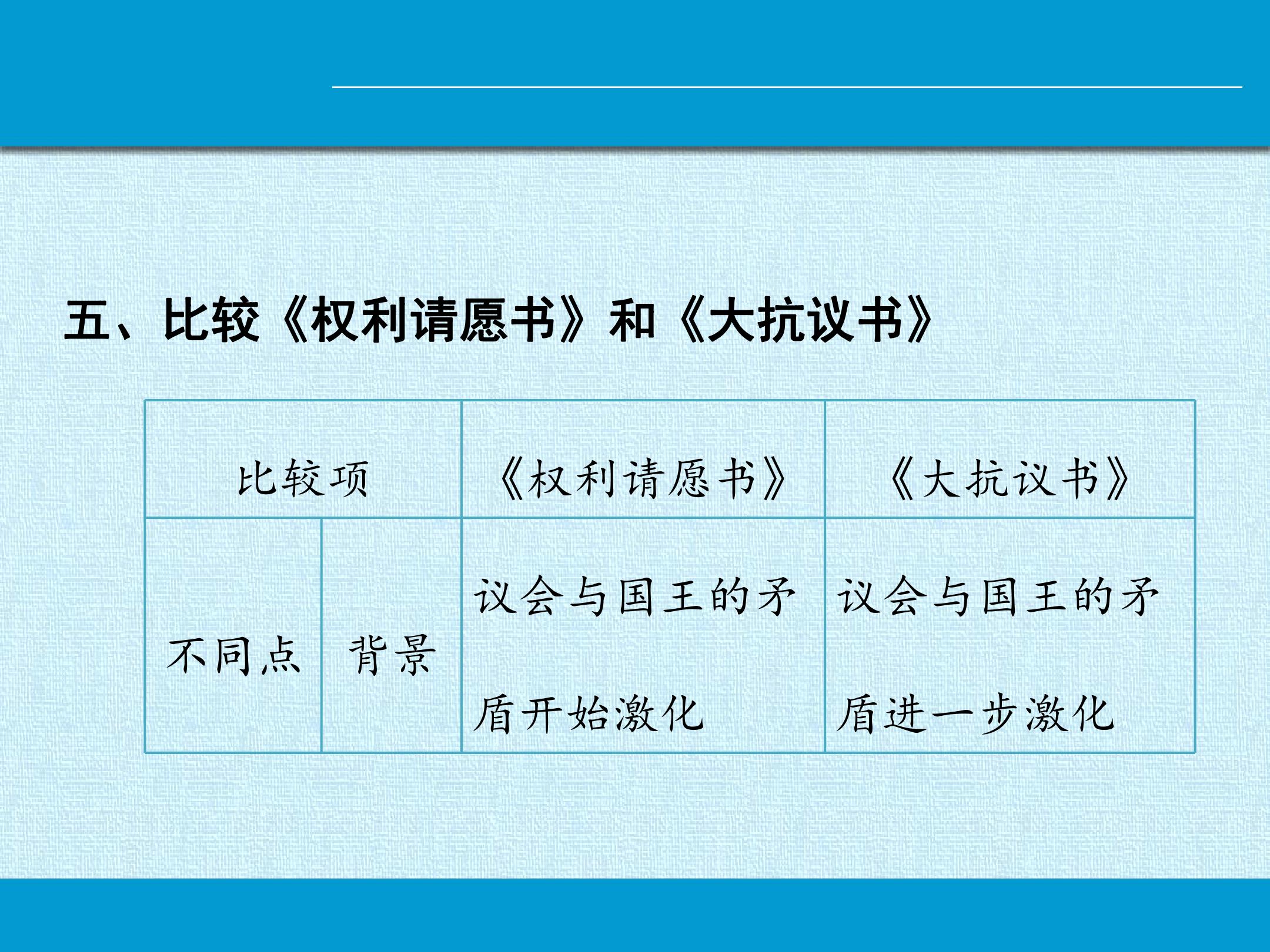 五、比较《权利请愿书》和《大抗议书》

| 比较项 | | 《权利请愿书》 | 《大抗议书》 |
|---|---|---|---|
| 不同点 | 背景 | 议会与国王的矛盾开始激化 | 议会与国王的矛盾进一步激化 |